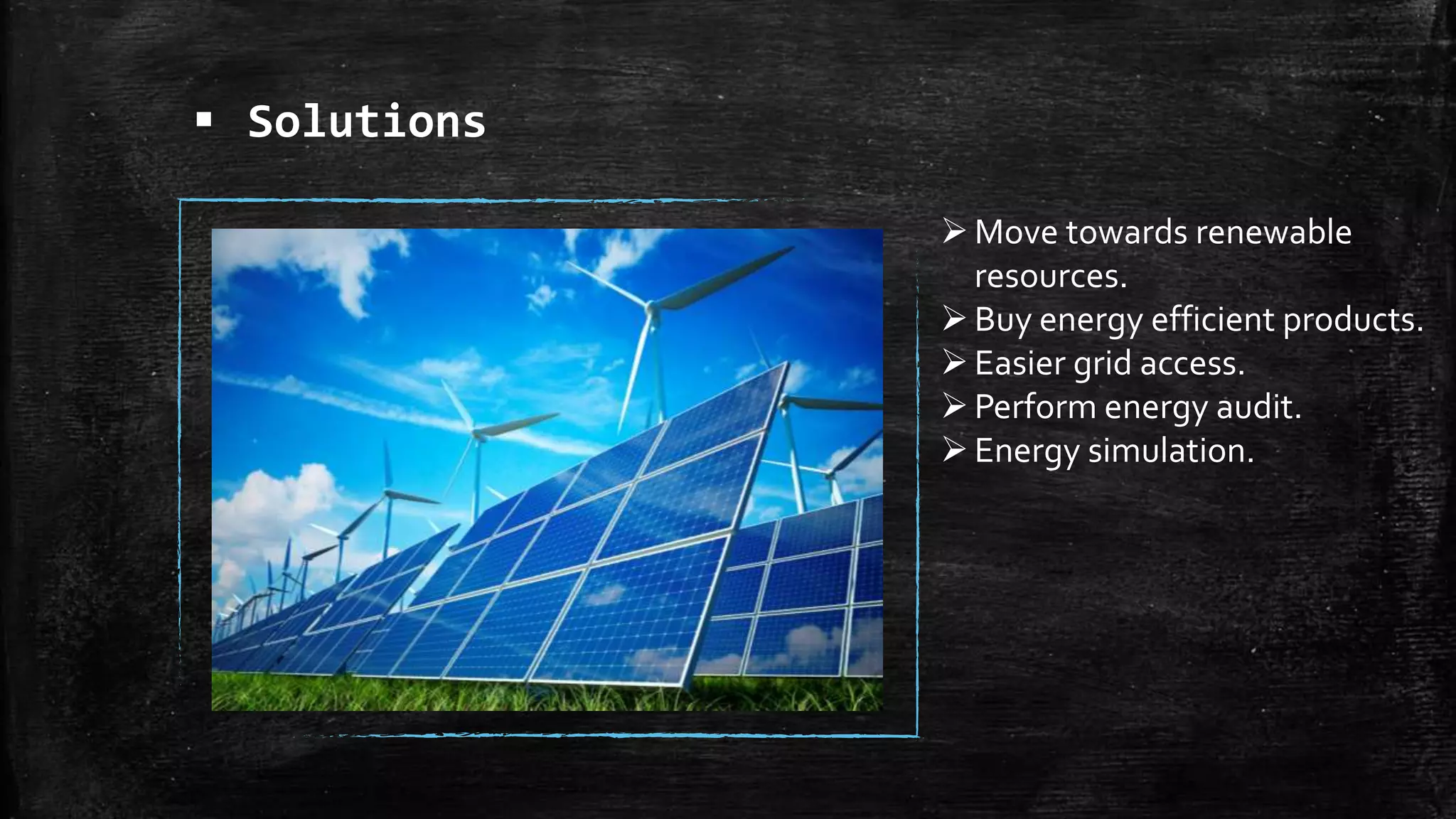 ▪ Solutions

➢ Move towards renewable resources.
➢ Buy energy efficient products.
➢ Easier grid access.
➢ Perform energy audit.
➢ Energy simulation.